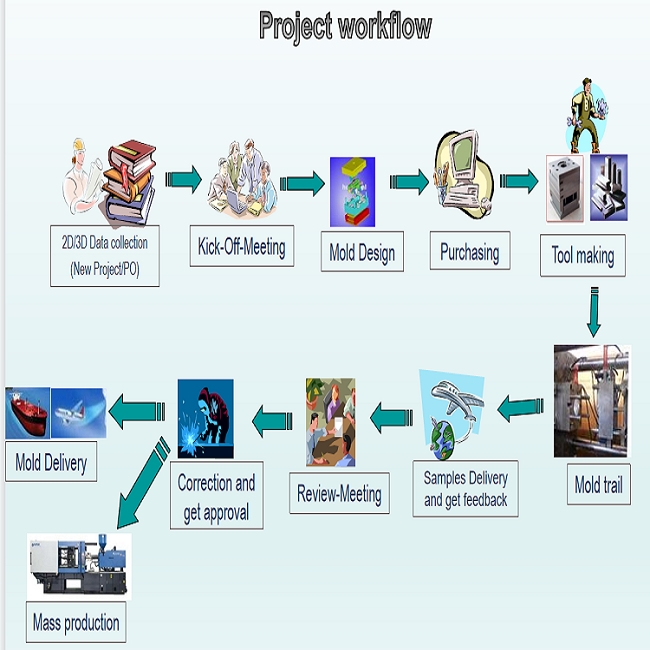 Project workflow

2D/3D Data collection (New Project/PO)

Kick-Off-Meeting

Mold Design

Purchasing

Tool making

Mold trail

Samples Delivery and get feedback

Review-Meeting

Correction and get approval

Mold Delivery

Mass production